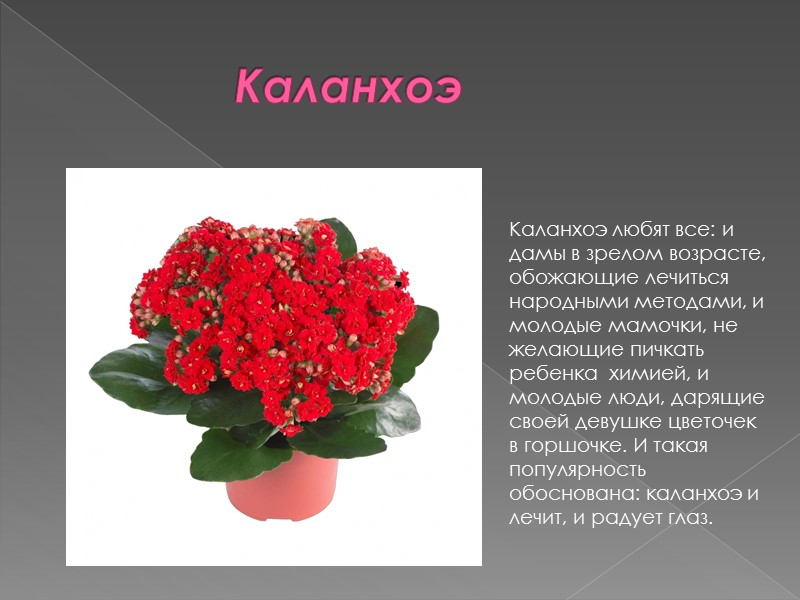 Каланхоэ

Каланхоэ любят все: и дамы в зрелом возрасте, обожающие лечиться народными методами, и молодые мамочки, не желающие пичкать ребенка химией, и молодые люди, дарящие своей девушке цветочек в горшочке. И такая популярность обоснована: каланхоэ и лечит, и радует глаз.